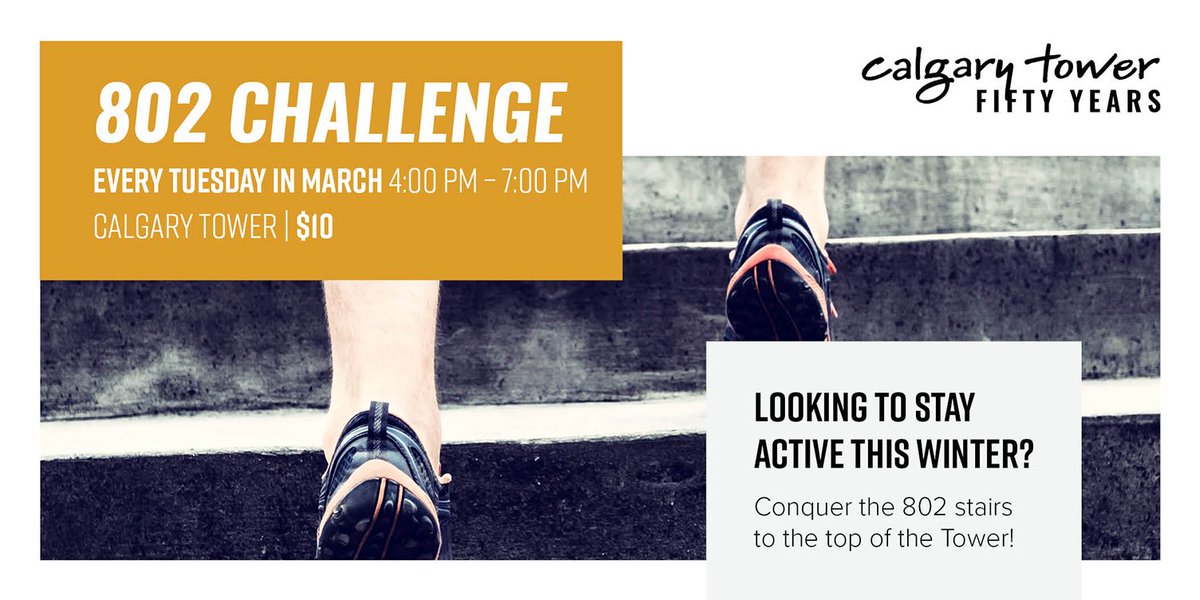 802 CHALLENGE

EVERY TUESDAY IN MARCH 4:00 PM – 7:00 PM

CALGARY TOWER | $10

calgary tower
FIFTY YEARS

LOOKING TO STAY ACTIVE THIS WINTER?

Conquer the 802 stairs to the top of the Tower!